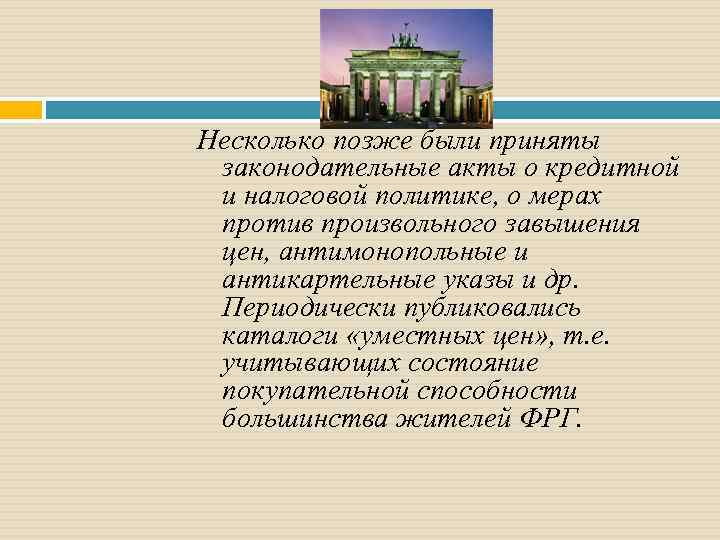 Несколько позже были приняты законодательные акты о кредитной и налоговой политике, о мерах против произвольного завышения цен, антимонопольные и антикартельные указы и др. Периодически публиковались каталоги «уместных цен», т.е. учитывающих состояние покупательной способности большинства жителей ФРГ.